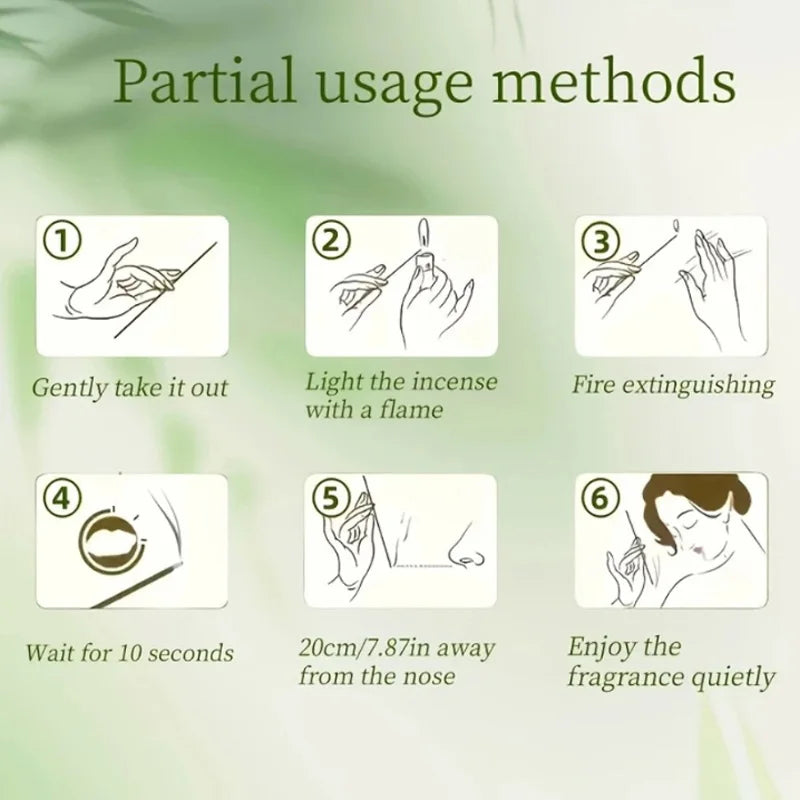 Partial usage methods

①
Gently take it out

②
Light the incense with a flame

③
Fire extinguishing

④
Wait for 10 seconds

⑤
20cm/7.87in away from the nose

⑥
Enjoy the fragrance quietly